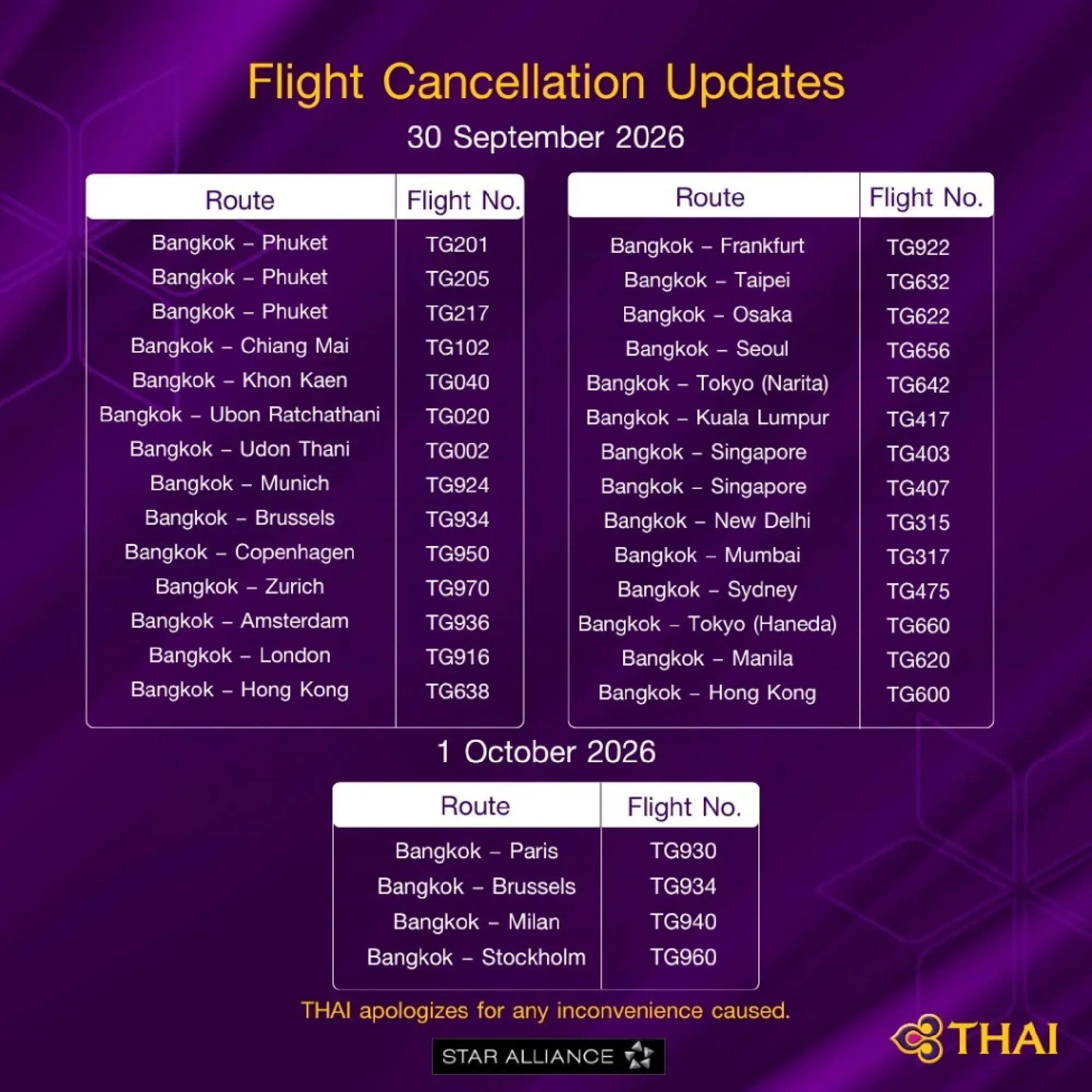 Flight Cancellation Updates

30 September 2026

| Route | Flight No. |
|---|---|
| Bangkok – Phuket | TG201 |
| Bangkok – Phuket | TG205 |
| Bangkok – Phuket | TG217 |
| Bangkok – Chiang Mai | TG102 |
| Bangkok – Khon Kaen | TG040 |
| Bangkok – Ubon Ratchathani | TG020 |
| Bangkok – Udon Thani | TG002 |
| Bangkok – Munich | TG924 |
| Bangkok – Brussels | TG934 |
| Bangkok – Copenhagen | TG950 |
| Bangkok – Zurich | TG970 |
| Bangkok – Amsterdam | TG936 |
| Bangkok – London | TG916 |
| Bangkok – Hong Kong | TG638 |

| Route | Flight No. |
|---|---|
| Bangkok – Frankfurt | TG922 |
| Bangkok – Taipei | TG632 |
| Bangkok – Osaka | TG622 |
| Bangkok – Seoul | TG656 |
| Bangkok – Tokyo (Narita) | TG642 |
| Bangkok – Kuala Lumpur | TG417 |
| Bangkok – Singapore | TG403 |
| Bangkok – Singapore | TG407 |
| Bangkok – New Delhi | TG315 |
| Bangkok – Mumbai | TG317 |
| Bangkok – Sydney | TG475 |
| Bangkok – Tokyo (Haneda) | TG660 |
| Bangkok – Manila | TG620 |
| Bangkok – Hong Kong | TG600 |

1 October 2026

| Route | Flight No. |
|---|---|
| Bangkok – Paris | TG930 |
| Bangkok – Brussels | TG934 |
| Bangkok – Milan | TG940 |
| Bangkok – Stockholm | TG960 |

THAI apologizes for any inconvenience caused.

STAR ALLIANCE

THAI